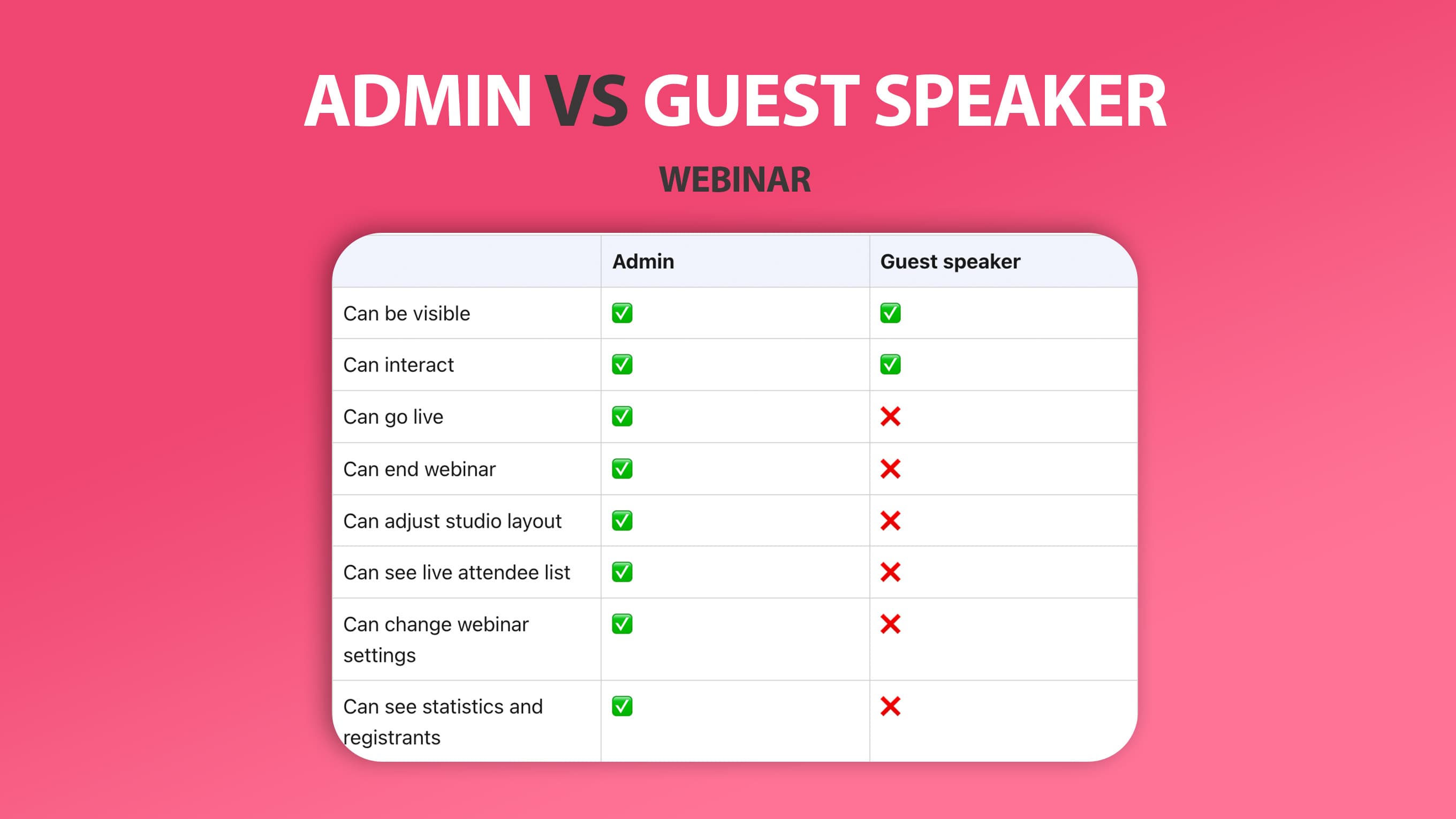 ADMIN VS GUEST SPEAKER

WEBINAR

| | Admin | Guest speaker |
|---|---|---|
| Can be visible | ✅ | ✅ |
| Can interact | ✅ | ✅ |
| Can go live | ✅ | ❌ |
| Can end webinar | ✅ | ❌ |
| Can adjust studio layout | ✅ | ❌ |
| Can see live attendee list | ✅ | ❌ |
| Can change webinar settings | ✅ | ❌ |
| Can see statistics and registrants | ✅ | ❌ |